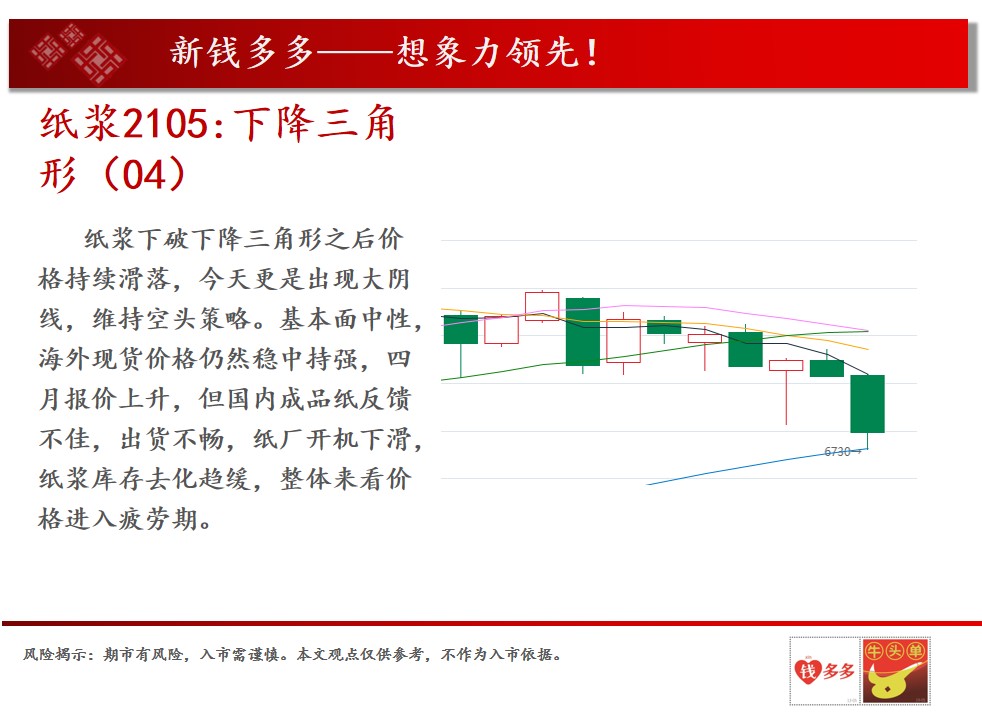 新钱多多——想象力领先！

纸浆2105:下降三角形（04）

纸浆下破下降三角形之后价格持续滑落，今天更是出现大阴线，维持空头策略。基本面中性，海外现货价格仍然稳中持强，四月报价上升，但国内成品纸反馈不佳，出货不畅，纸厂开机下滑，纸浆库存去化趋缓，整体来看价格进入疲劳期。

6730

风险揭示：期市有风险，入市需谨慎。本文观点仅供参考，不作为入市依据。

钱多多

牛头单